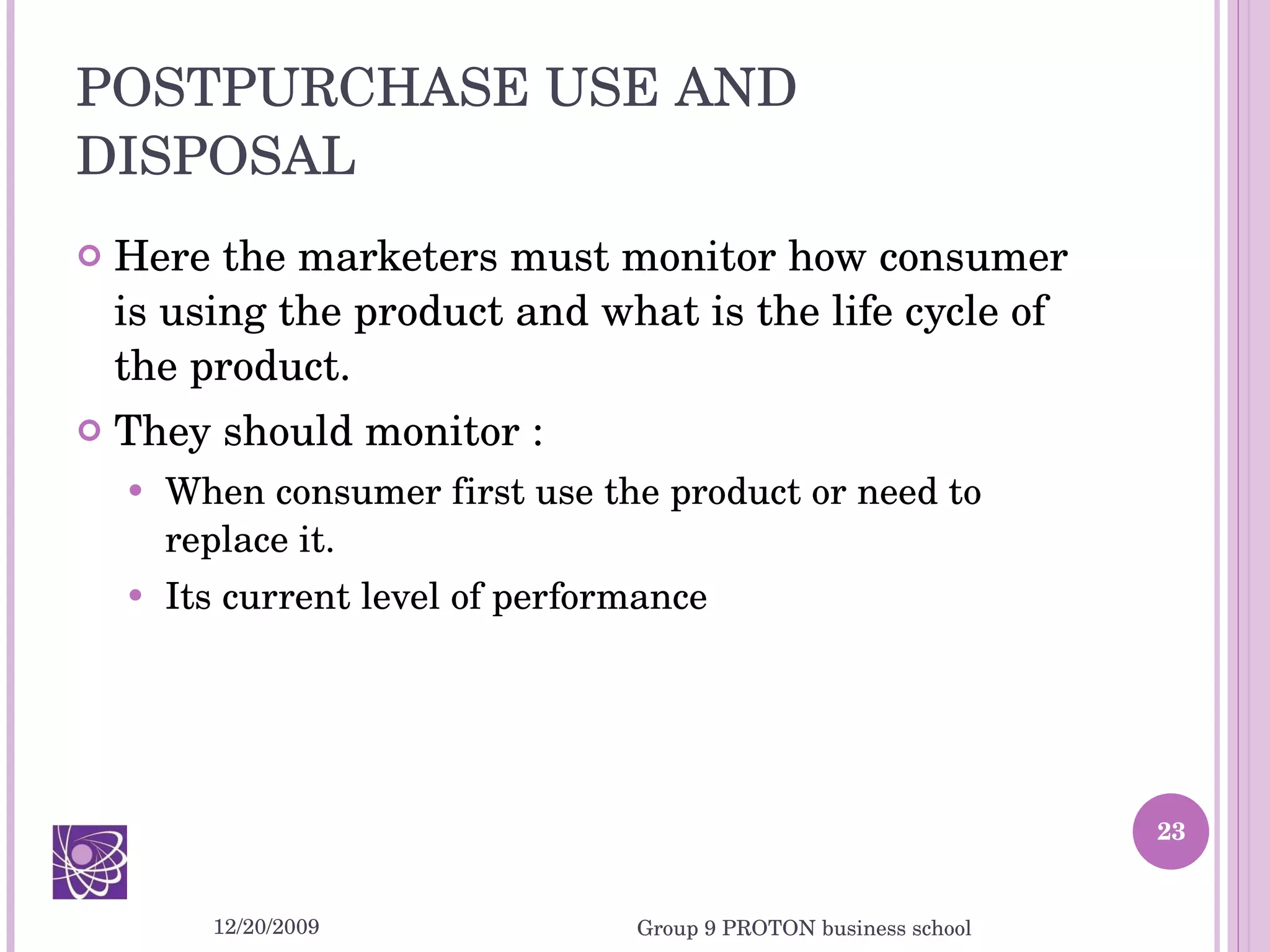 POSTPURCHASE USE AND DISPOSAL

Here the marketers must monitor how consumer is using the product and what is the life cycle of the product.

They should monitor :

When consumer first use the product or need to replace it.

Its current level of performance

23

12/20/2009

Group 9 PROTON business school